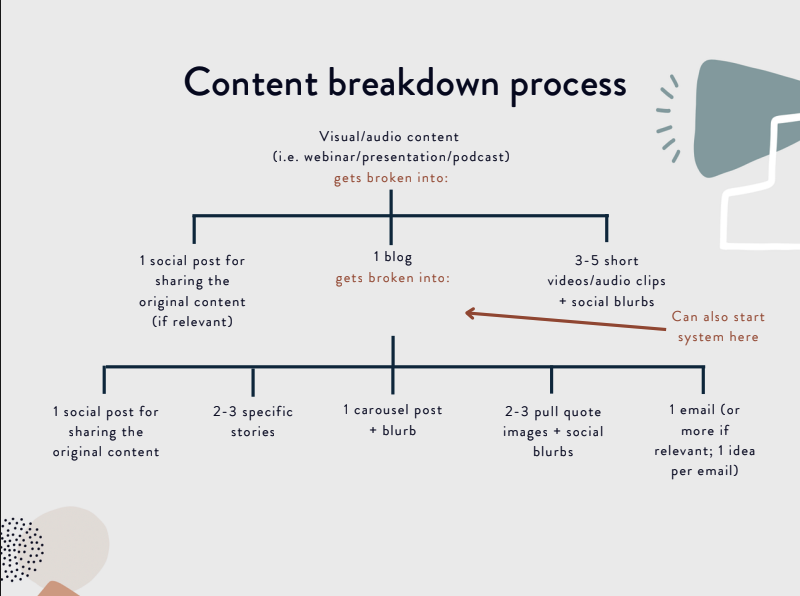 Content breakdown process

Visual/audio content
(i.e. webinar/presentation/podcast)
gets broken into:

1 social post for sharing the original content (if relevant)

1 blog
gets broken into:

3-5 short videos/audio clips + social blurbs

Can also start system here

1 social post for sharing the original content

2-3 specific stories

1 carousel post + blurb

2-3 pull quote images + social blurbs

1 email (or more if relevant; 1 idea per email)